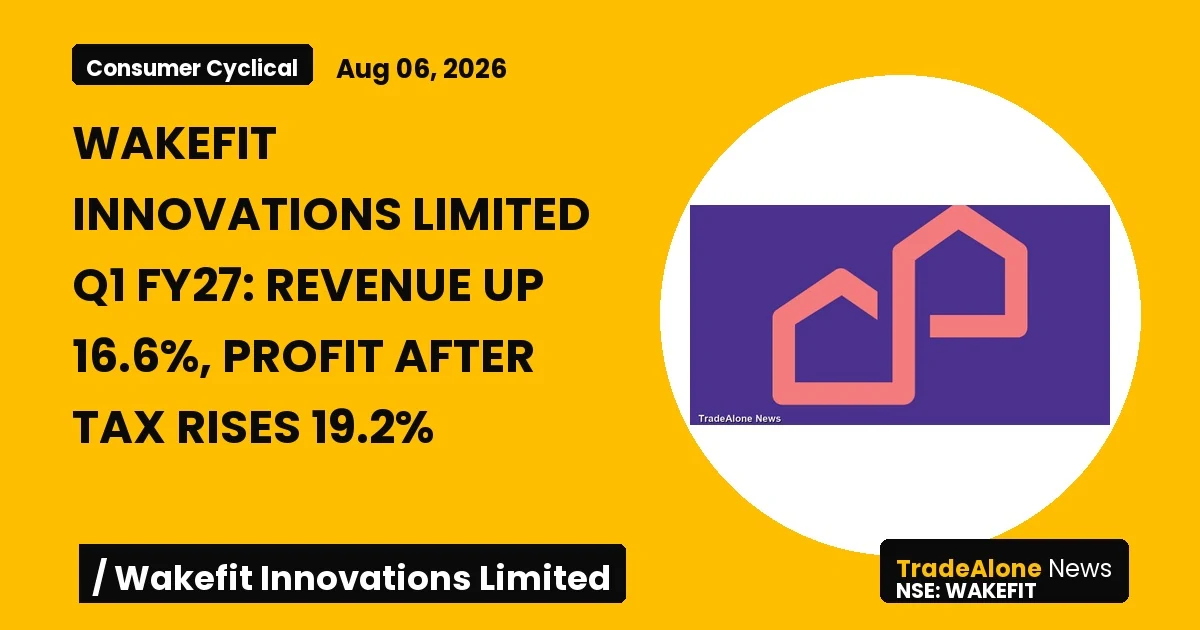 Consumer Cyclical

Aug 06, 2026

WAKEFIT INNOVATIONS LIMITED Q1 FY27: REVENUE UP 16.6%, PROFIT AFTER TAX RISES 19.2%

TradeAlone News

/ Wakefit Innovations Limited

TradeAlone News
NSE: WAKEFIT